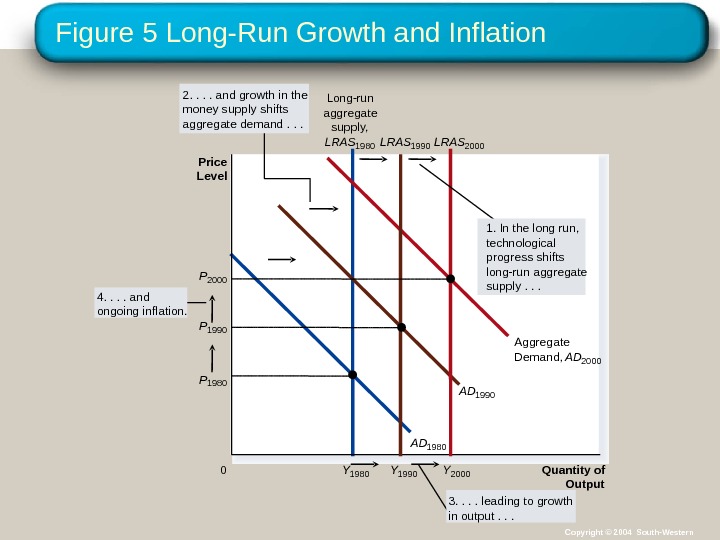 Figure 5 Long-Run Growth and Inflation

2. . . . and growth in the money supply shifts aggregate demand . . .

Long-run aggregate supply, $LRAS_{1980}$

$LRAS_{1990}$ $LRAS_{2000}$

Price Level

1. In the long run, technological progress shifts long-run aggregate supply . . .

$P_{2000}$

4. . . . and ongoing inflation.

$P_{1990}$

$P_{1980}$

Aggregate Demand, $AD_{2000}$

$AD_{1990}$

$AD_{1980}$

0

$Y_{1980}$ $Y_{1990}$ $Y_{2000}$

Quantity of Output

3. . . . leading to growth in output . . .

Copyright © 2004 South-Western